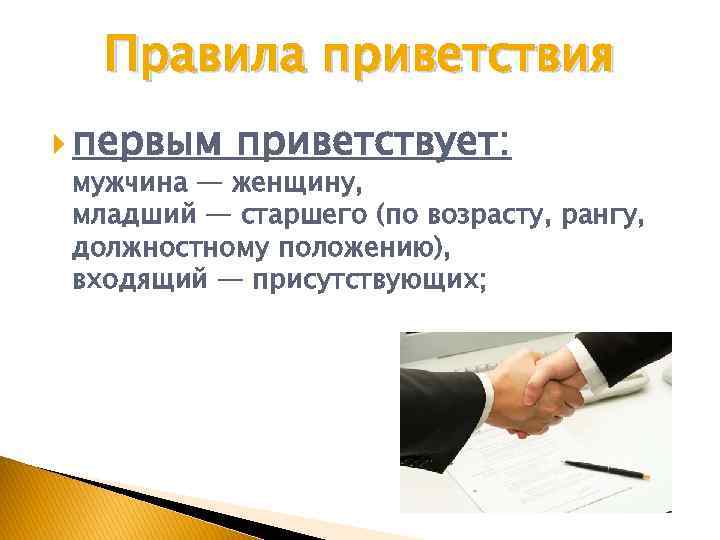 Правила приветствия

первым приветствует:
мужчина — женщину,
младший — старшего (по возрасту, рангу, должностному положению),
входящий — присутствующих;